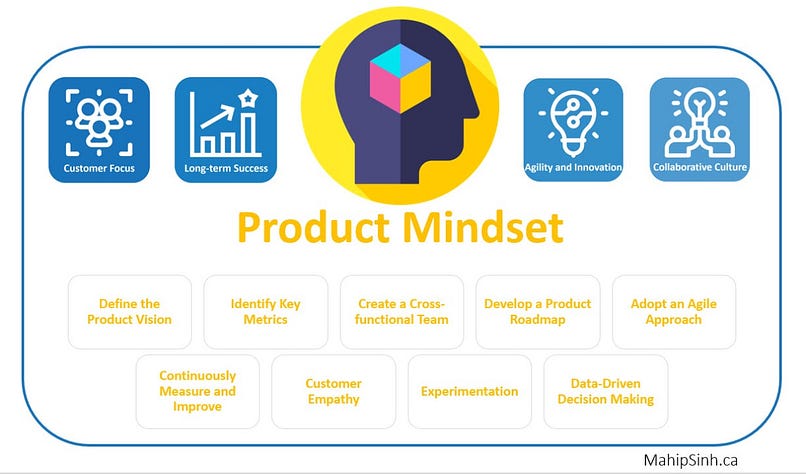 Customer Focus

Long-term Success

Agility and Innovation

Collaborative Culture

Product Mindset

Define the Product Vision

Identify Key Metrics

Create a Cross-functional Team

Develop a Product Roadmap

Adopt an Agile Approach

Continuously Measure and Improve

Customer Empathy

Experimentation

Data-Driven Decision Making

MahipSinh.ca